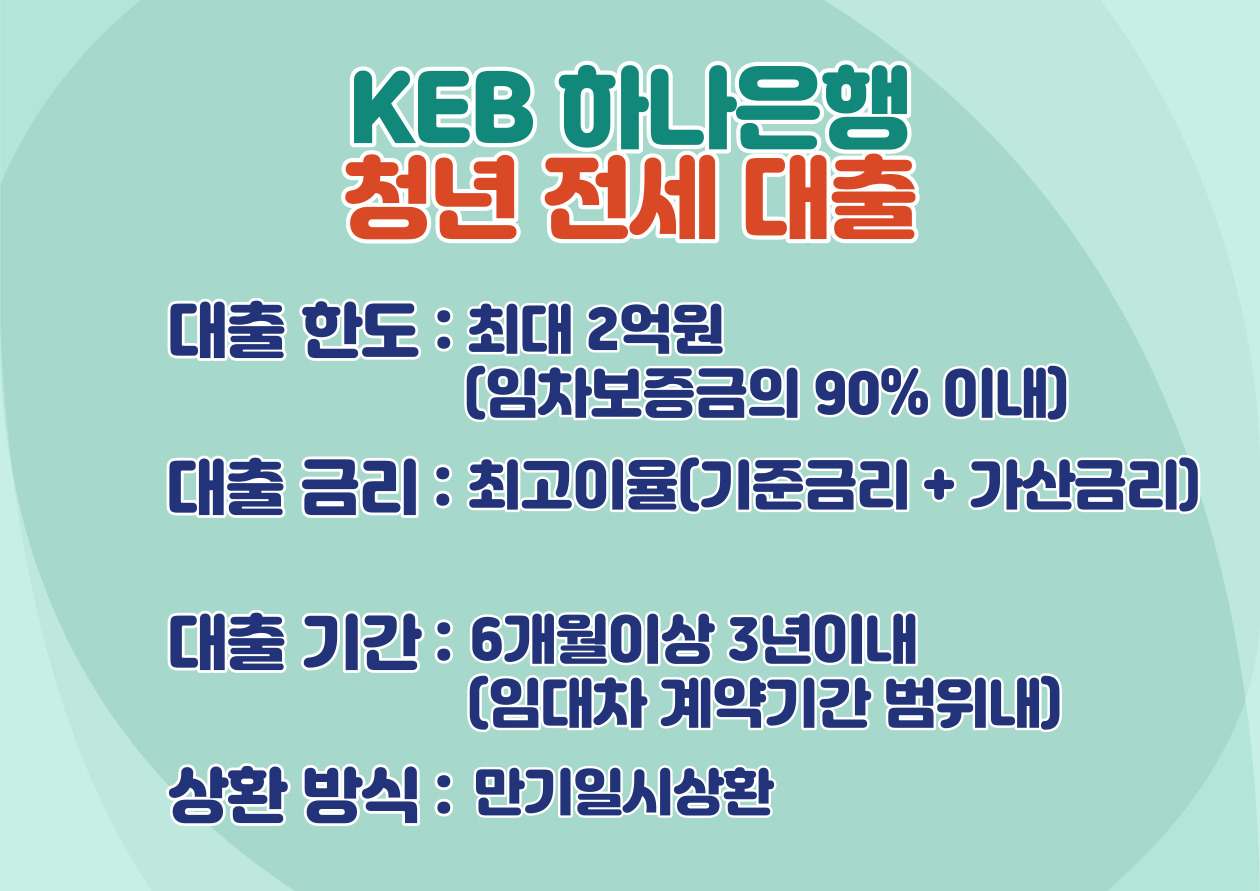 KEB 하나은행
청년 전세 대출

대출 한도 : 최대 2억원
(임차보증금의 90% 이내)

대출 금리 : 최고이율(기준금리 + 가산금리)

대출 기간 : 6개월이상 3년이내
(임대차 계약기간 범위내)

상환 방식 : 만기일시상환